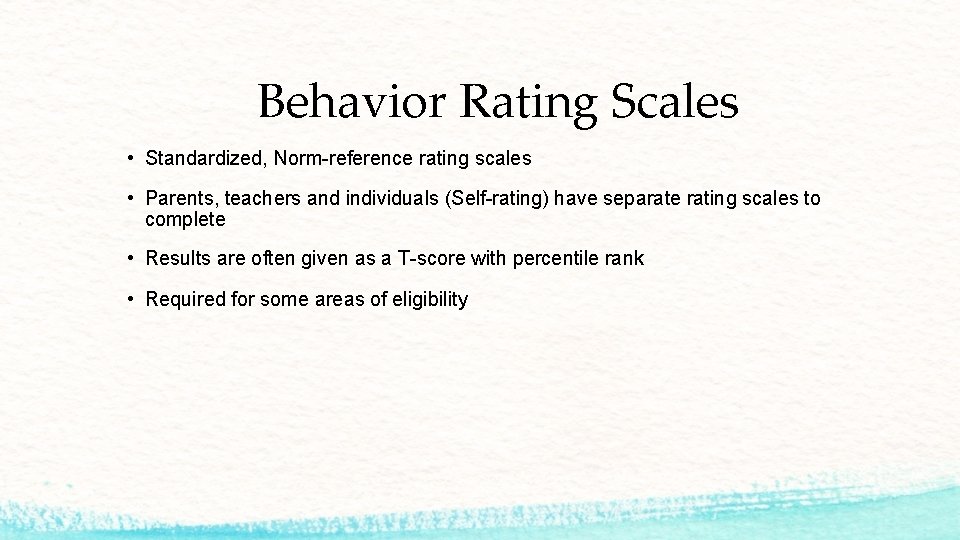 Behavior Rating Scales

• Standardized, Norm-reference rating scales

• Parents, teachers and individuals (Self-rating) have separate rating scales to complete

• Results are often given as a T-score with percentile rank

• Required for some areas of eligibility